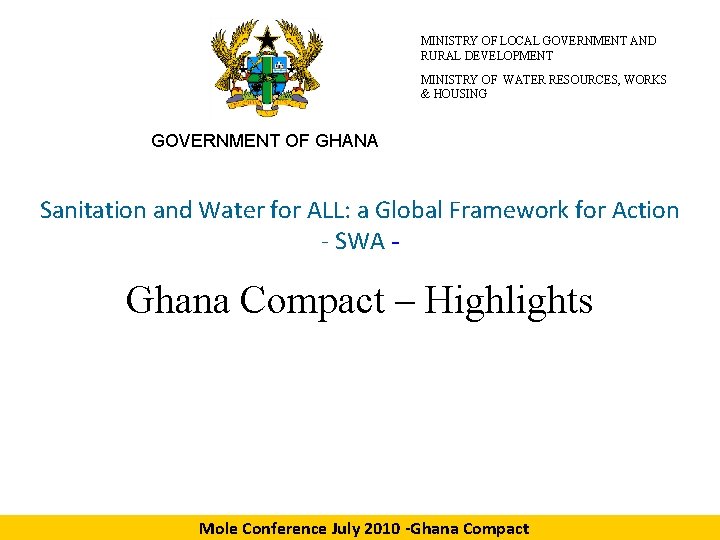 MINISTRY OF LOCAL GOVERNMENT AND RURAL DEVELOPMENT

MINISTRY OF WATER RESOURCES, WORKS & HOUSING

GOVERNMENT OF GHANA

Sanitation and Water for ALL: a Global Framework for Action - SWA -

Ghana Compact – Highlights

Mole Conference July 2010 -Ghana Compact